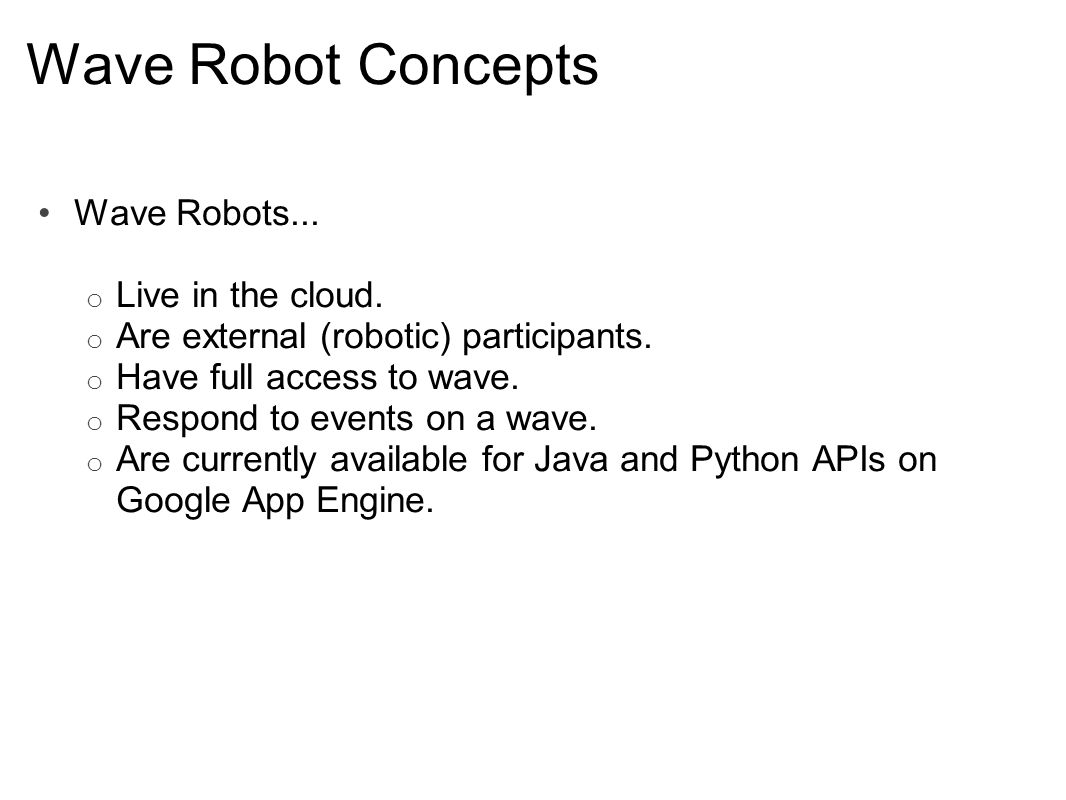 Wave Robot Concepts

• Wave Robots...

o Live in the cloud.
o Are external (robotic) participants.
o Have full access to wave.
o Respond to events on a wave.
o Are currently available for Java and Python APIs on Google App Engine.